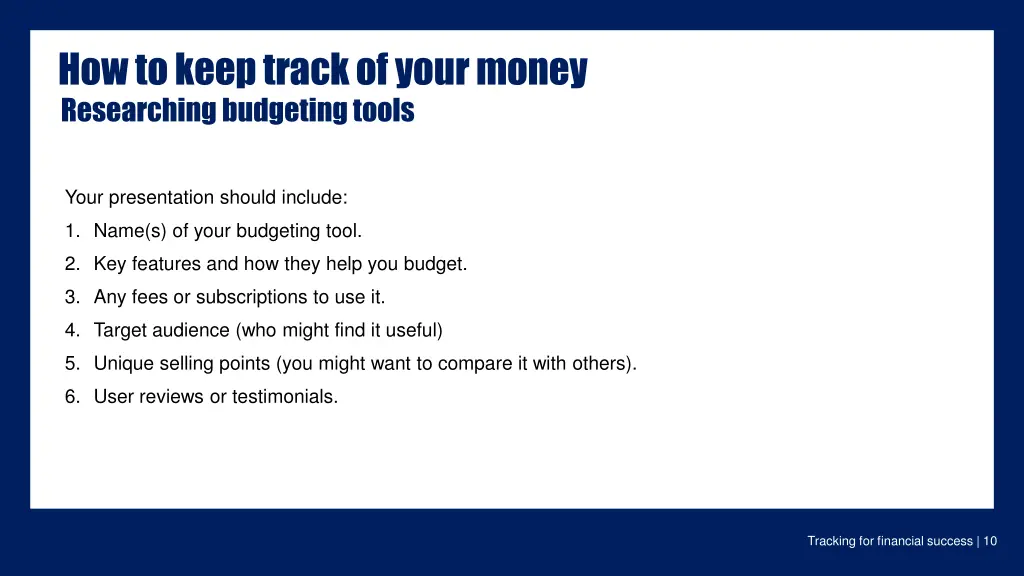 How to keep track of your money
Researching budgeting tools

Your presentation should include:
1. Name(s) of your budgeting tool.
2. Key features and how they help you budget.
3. Any fees or subscriptions to use it.
4. Target audience (who might find it useful)
5. Unique selling points (you might want to compare it with others).
6. User reviews or testimonials.

Tracking for financial success | 10